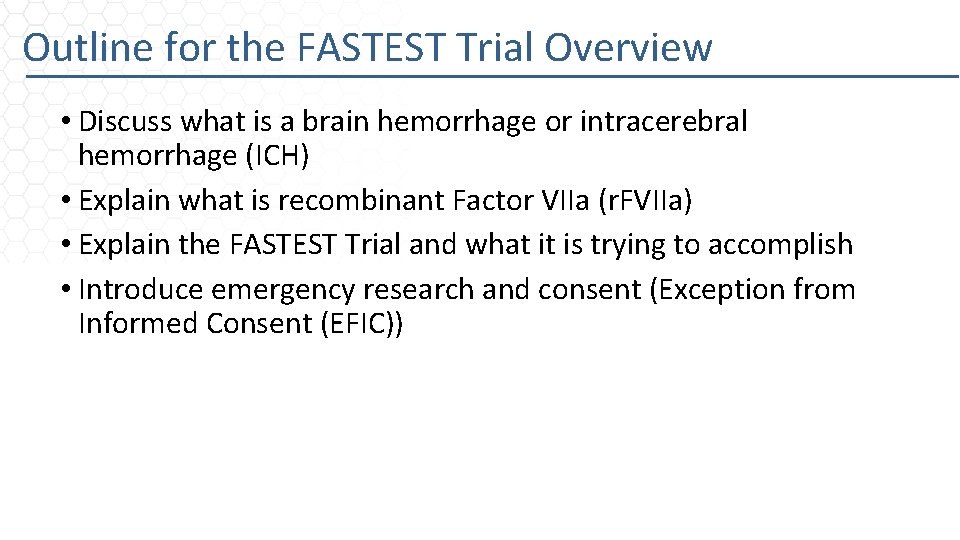 Outline for the FASTEST Trial Overview

• Discuss what is a brain hemorrhage or intracerebral hemorrhage (ICH)
• Explain what is recombinant Factor VIIa (rFVIIa)
• Explain the FASTEST Trial and what it is trying to accomplish
• Introduce emergency research and consent (Exception from Informed Consent (EFIC))